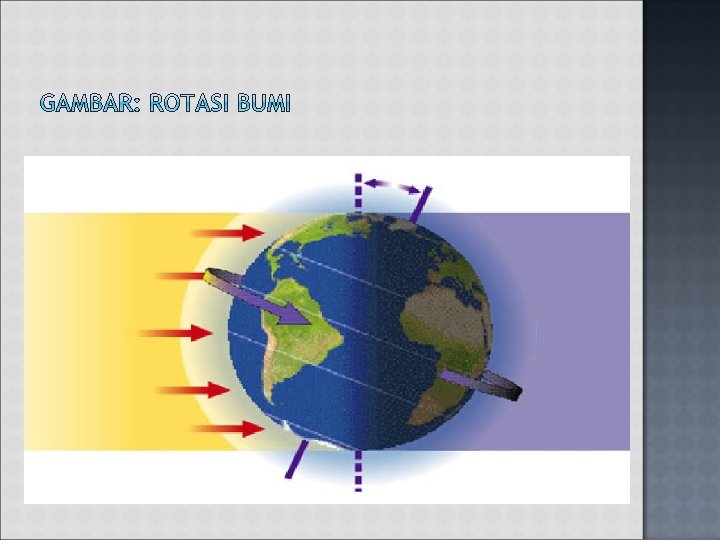 GAMBAR: ROTASI BUMI